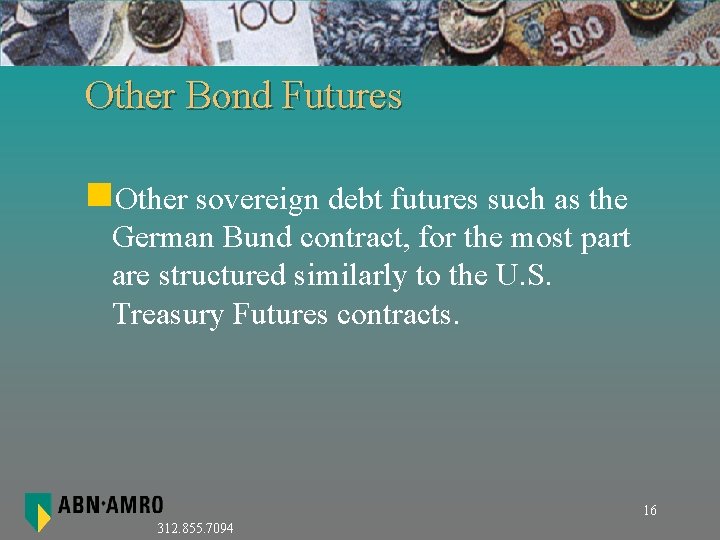 100

500

Other Bond Futures

Other sovereign debt futures such as the German Bund contract, for the most part are structured similarly to the U.S. Treasury Futures contracts.

ABN·AMRO

312.855.7094

16